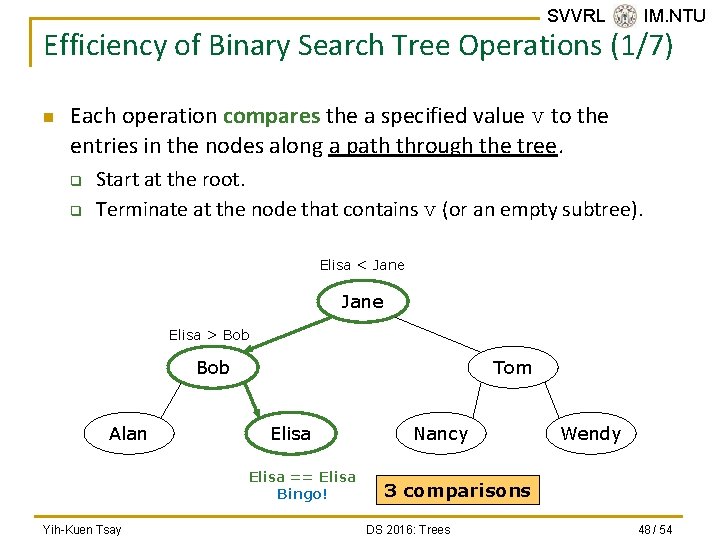 SVVRL IM.NTU

Efficiency of Binary Search Tree Operations (1/7)

Each operation compares the a specified value v to the entries in the nodes along a path through the tree.

Start at the root.

Terminate at the node that contains v (or an empty subtree).

Elisa < Jane

Jane

Elisa > Bob

Bob

Tom

Alan

Elisa

Nancy

Wendy

Elisa == Elisa
Bingo!

3 comparisons

Yih-Kuen Tsay

DS 2016: Trees

48 / 54